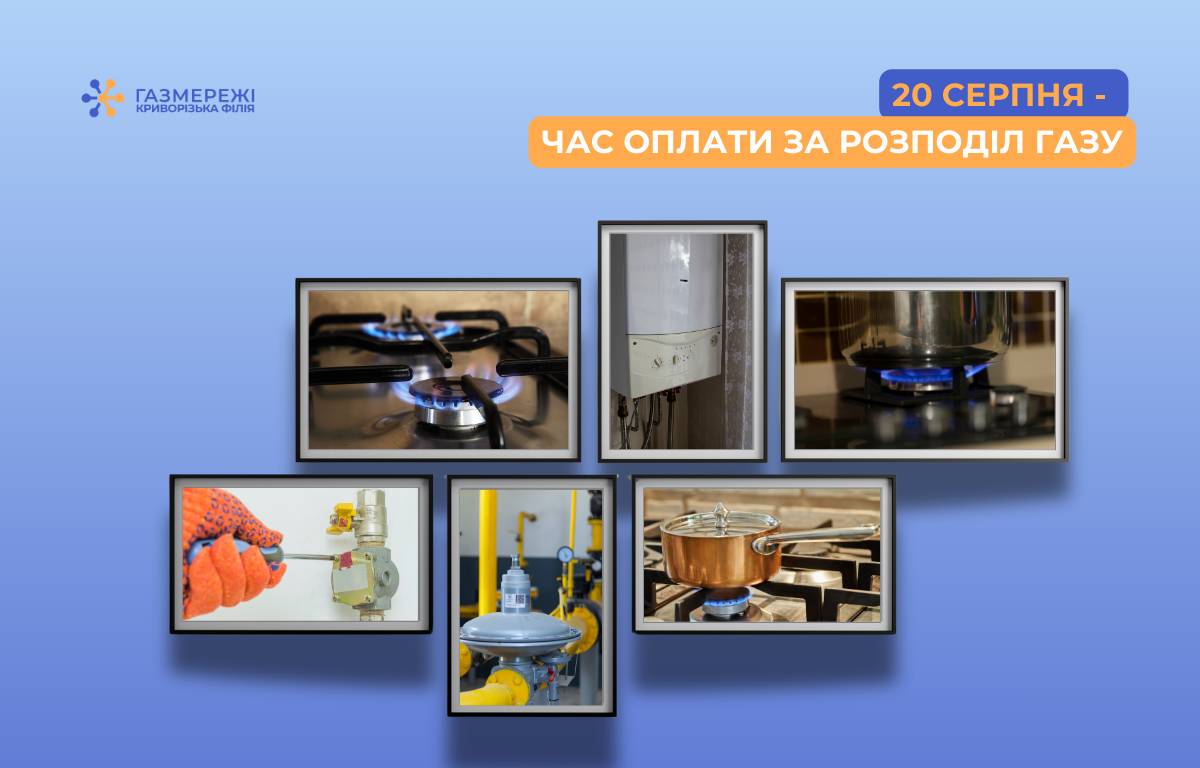 ГАЗМЕРЕЖІ
КРИВОРІЗЬКА ФІЛІЯ

20 СЕРПНЯ -
ЧАС ОПЛАТИ ЗА РОЗПОДІЛ ГАЗУ